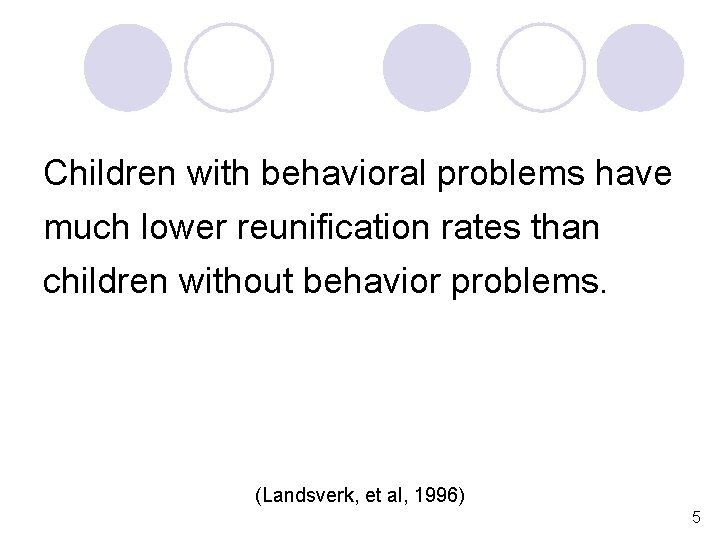 Children with behavioral problems have much lower reunification rates than children without behavior problems.

(Landsverk, et al, 1996)

5